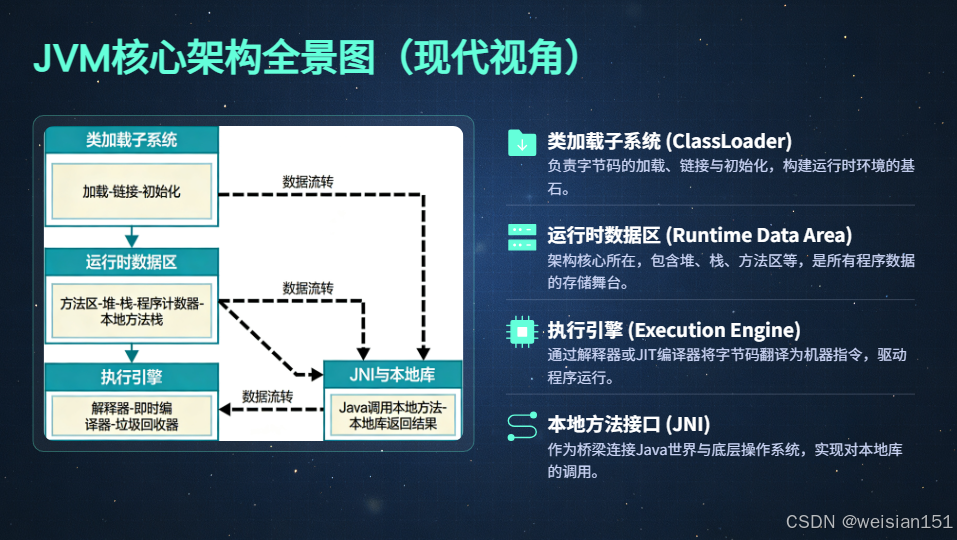 JVM核心架构全景图（现代视角）

类加载子系统

加载-链接-初始化

数据流转

运行时数据区

方法区-堆-栈-程序计数器-本地方法栈

数据流转

执行引擎

解释器-即时编译器-垃圾回收器

数据流转

JNI与本地库

Java调用本地方法-本地库返回结果

类加载子系统 (ClassLoader)
负责字节码的加载、链接与初始化，构建运行时环境的基石。

运行时数据区 (Runtime Data Area)
架构核心所在，包含堆、栈、方法区等，是所有程序数据的存储舞台。

执行引擎 (Execution Engine)
通过解释器或JIT编译器将字节码翻译为机器指令，驱动程序运行。

本地方法接口 (JNI)
作为桥梁连接Java世界与底层操作系统，实现对本地库的调用。

CSDN @weisian151